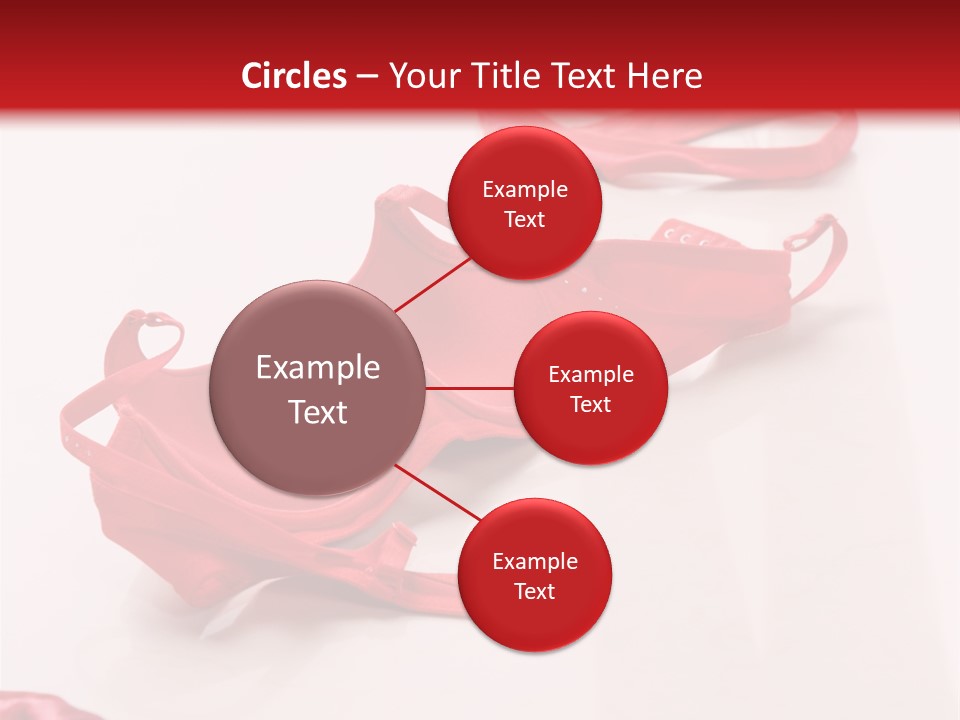 Circles – Your Title Text Here

Example Text

Example Text

Example Text

Example Text